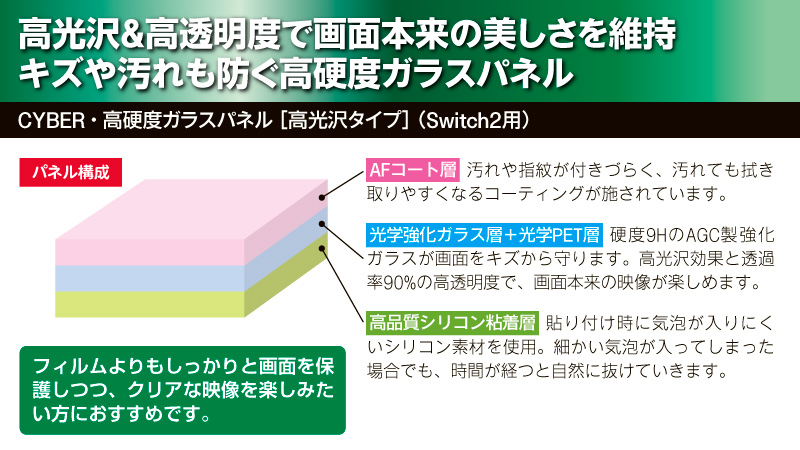 高光沢&高透明度で画面本来の美しさを維持
キズや汚れも防ぐ高硬度ガラスパネル

CYBER・高硬度ガラスパネル［高光沢タイプ］（Switch2用）

パネル構成

AFコート層 汚れや指紋が付きづらく、汚れても拭き取りやすくなるコーティングが施されています。

光学強化ガラス層+光学PET層 硬度9HのAGC製強化ガラスが画面をキズから守ります。高光沢効果と透過率90%の高透明度で、画面本来の映像が楽しめます。

高品質シリコン粘着層 貼り付け時に気泡が入りにくいシリコン素材を使用。細かい気泡が入ってしまった場合でも、時間が経つと自然に抜けていきます。

フィルムよりもしっかりと画面を保護しつつ、クリアな映像を楽しみたい方におすすめです。